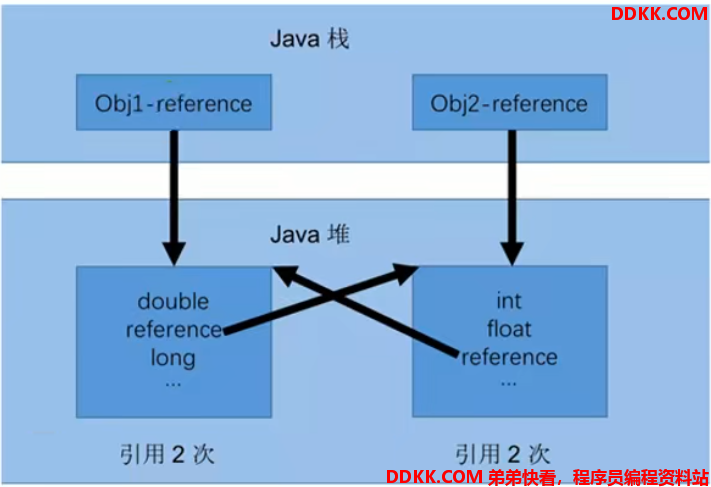 DDKK.COM

Java 栈

Obj1-reference

Obj2-reference

Java 堆

double
reference
long
...

int
float
reference
...

引用 2 次

引用 2 次

DDKK.COM 弟弟快看，程序员编程资料站